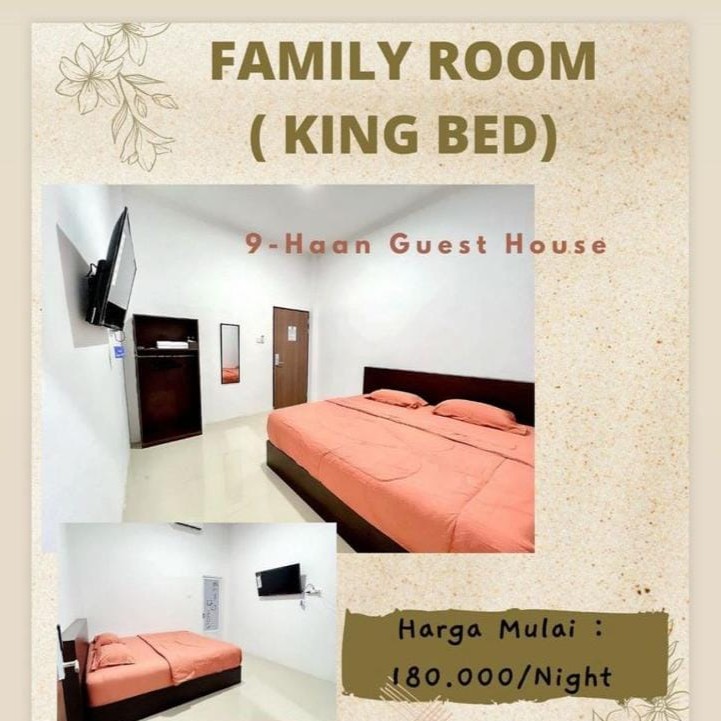 FAMILY ROOM
( KING BED)

9-Haan Guest House

Harga Mulai :
180.000/Night